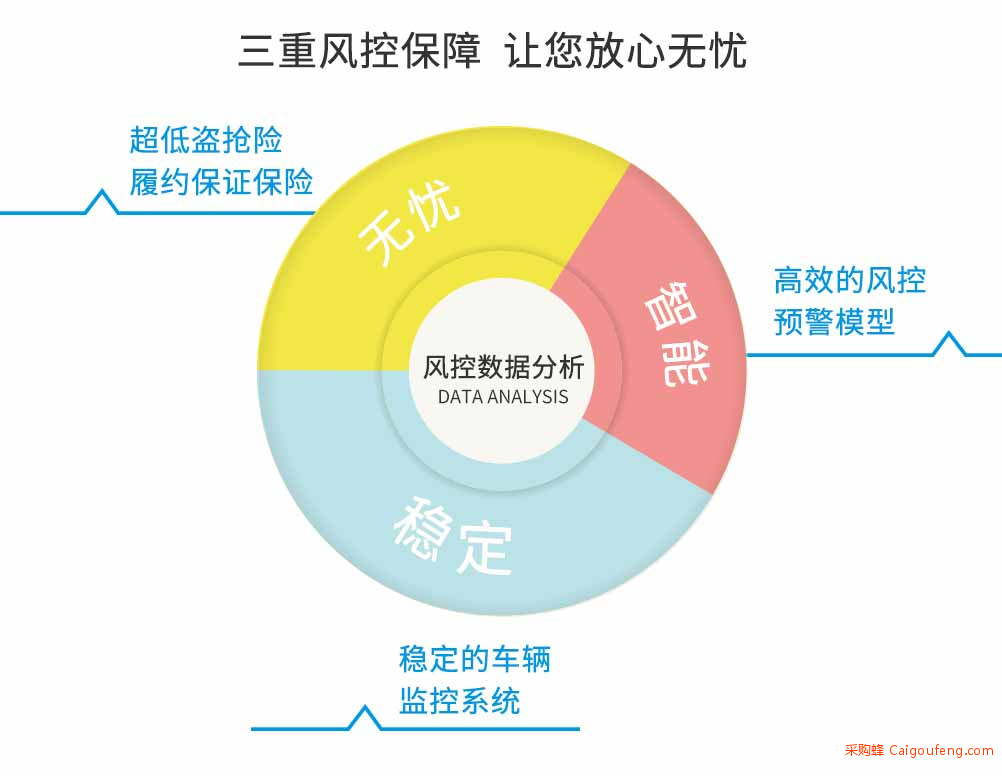 三重风控保障 让您放心无忧

超低盗抢险
履约保证保险

无忧

智能

高效的风控
预警模型

风控数据分析
DATA ANALYSIS

稳定

稳定的车辆
监控系统

采购蜂 Caigoufeng.com